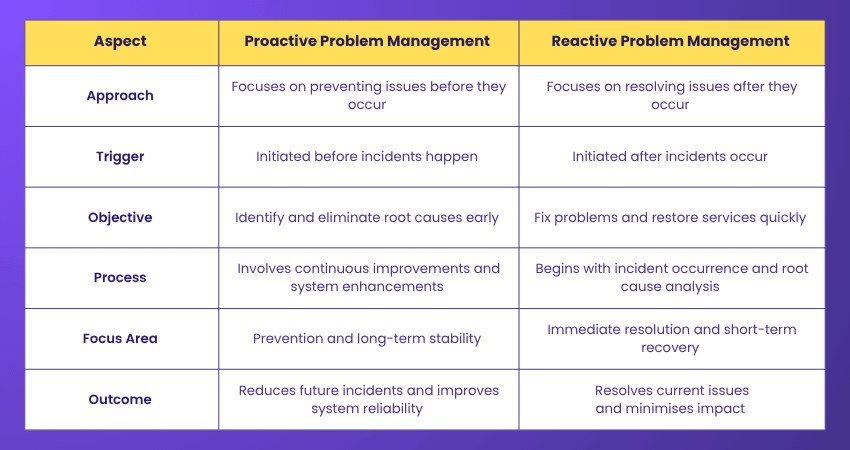 | Aspect | Proactive Problem Management | Reactive Problem Management |
|---|---|---|
| Approach | Focuses on preventing issues before they occur | Focuses on resolving issues after they occur |
| Trigger | Initiated before incidents happen | Initiated after incidents occur |
| Objective | Identify and eliminate root causes early | Fix problems and restore services quickly |
| Process | Involves continuous improvements and system enhancements | Begins with incident occurrence and root cause analysis |
| Focus Area | Prevention and long-term stability | Immediate resolution and short-term recovery |
| Outcome | Reduces future incidents and improves system reliability | Resolves current issues and minimises impact |